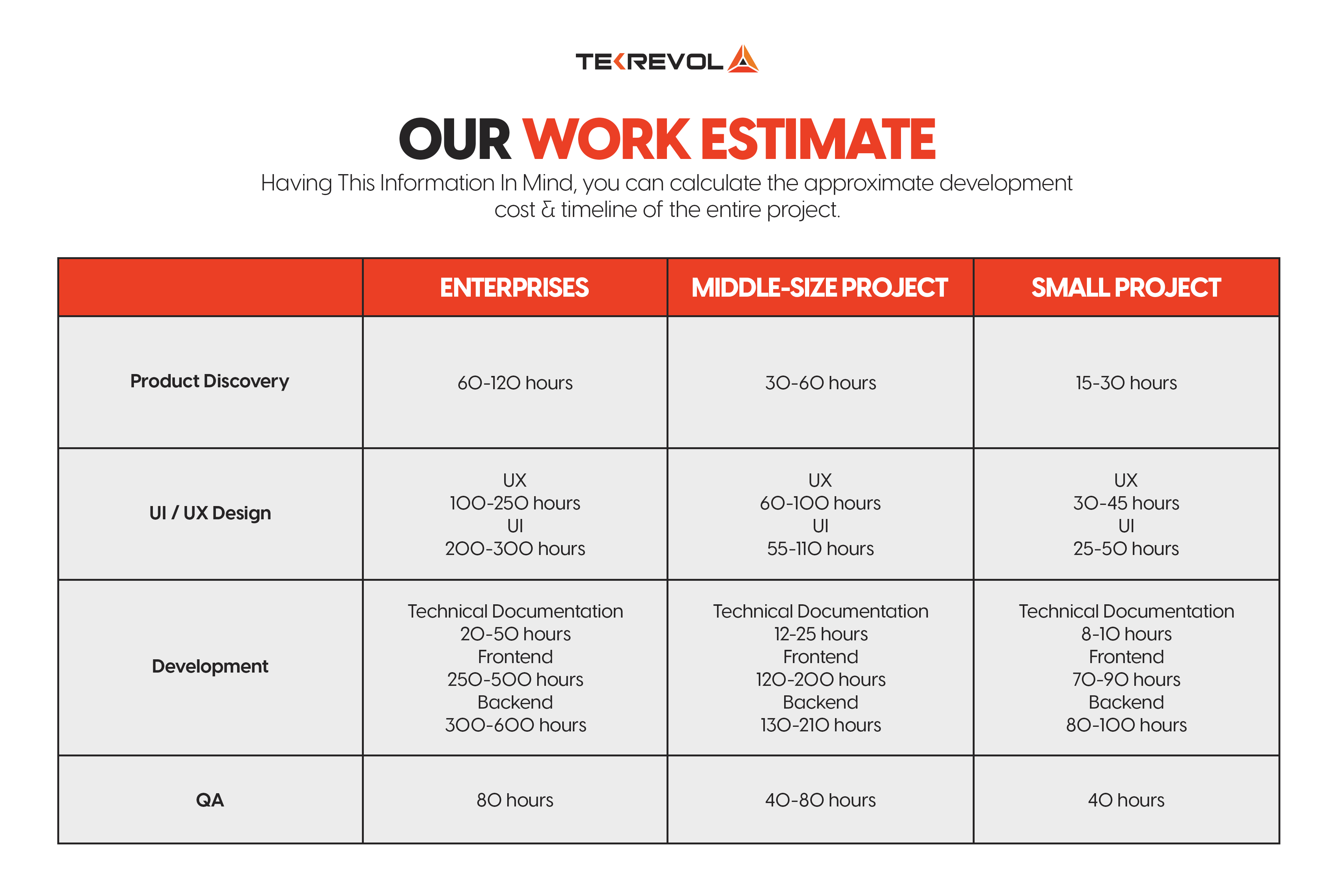 TEKREVOL

OUR WORK ESTIMATE

Having This Information In Mind, you can calculate the approximate development cost & timeline of the entire project.

| | ENTERPRISES | MIDDLE-SIZE PROJECT | SMALL PROJECT |
|---|---|---|---|
| Product Discovery | 60-120 hours | 30-60 hours | 15-30 hours |
| UI / UX Design | UX 100-250 hours UI 200-300 hours | UX 60-100 hours UI 55-110 hours | UX 30-45 hours UI 25-50 hours |
| Development | Technical Documentation 20-50 hours Frontend 250-500 hours Backend 300-600 hours | Technical Documentation 12-25 hours Frontend 120-200 hours Backend 130-210 hours | Technical Documentation 8-10 hours Frontend 70-90 hours Backend 80-100 hours |
| QA | 80 hours | 40-80 hours | 40 hours |